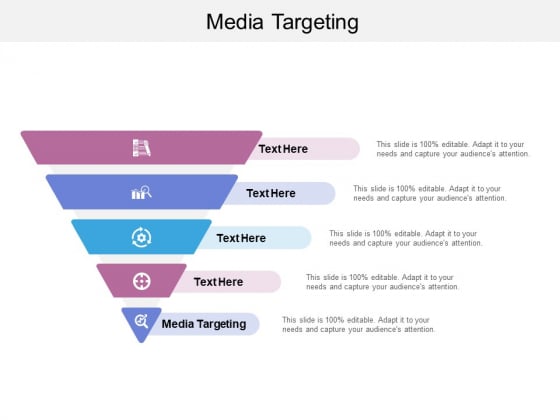 Media Targeting

Text Here

This slide is 100% editable. Adapt it to your needs and capture your audience's attention.

Text Here

This slide is 100% editable. Adapt it to your needs and capture your audience's attention.

Text Here

This slide is 100% editable. Adapt it to your needs and capture your audience's attention.

Text Here

This slide is 100% editable. Adapt it to your needs and capture your audience's attention.

Media Targeting

This slide is 100% editable. Adapt it to your needs and capture your audience's attention.